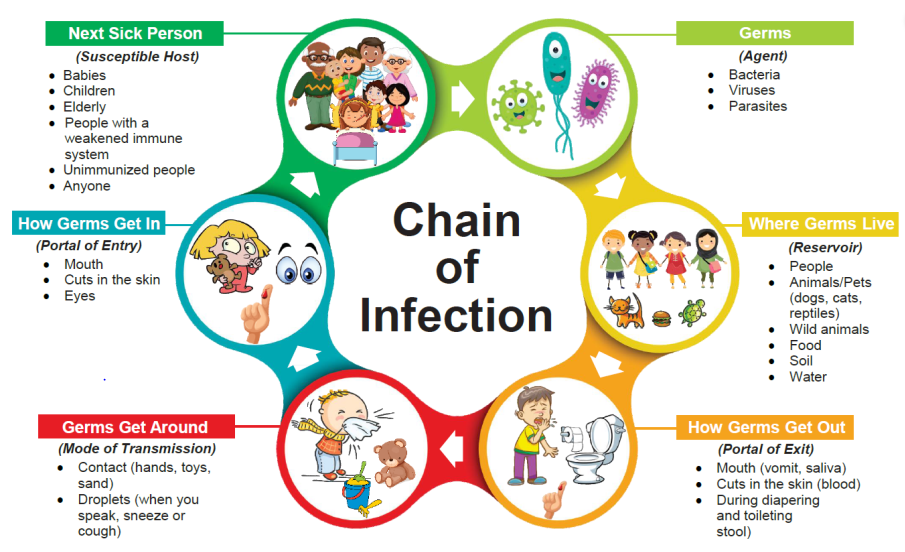 Chain of Infection

Germs
(Agent)
- Bacteria
- Viruses
- Parasites

Where Germs Live
(Reservoir)
- People
- Animals/Pets (dogs, cats, reptiles)
- Wild animals
- Food
- Soil
- Water

How Germs Get Out
(Portal of Exit)
- Mouth (vomit, saliva)
- Cuts in the skin (blood)
- During diapering and toileting stool)

Germs Get Around
(Mode of Transmission)
- Contact (hands, toys, sand)
- Droplets (when you speak, sneeze or cough)

How Germs Get In
(Portal of Entry)
- Mouth
- Cuts in the skin
- Eyes

Next Sick Person
(Susceptible Host)
- Babies
- Children
- Elderly
- People with a weakened immune system
- Unimmunized people
- Anyone